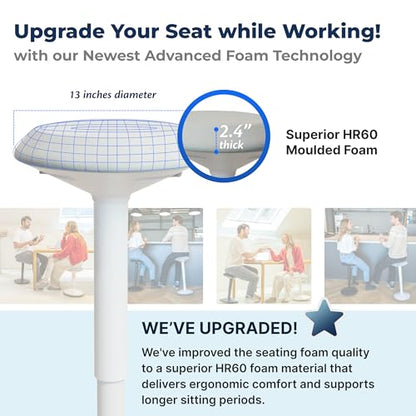 Upgrade Your Seat while Working!
with our Newest Advanced Foam Technology

13 inches diameter

2.4"
thick

Superior HR60
Moulded Foam

WE'VE UPGRADED!

We've improved the seating foam quality to a superior HR60 foam material that delivers ergonomic comfort and supports longer sitting periods.